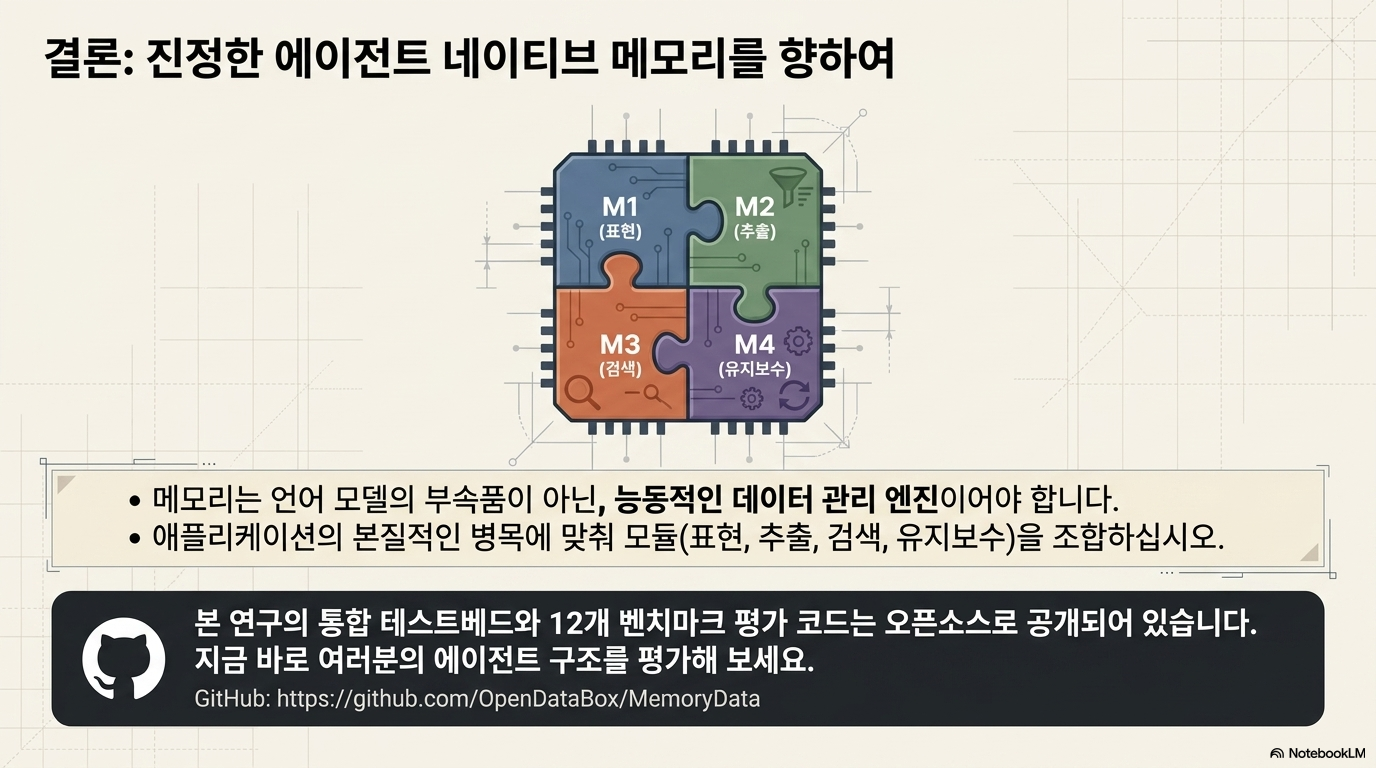 결론: 진정한 에이전트 네이티브 메모리를 향하여

M1
(표현)

M2
(추출)

M3
(검색)

M4
(유지보수)

• 메모리는 언어 모델의 부속품이 아닌, 능동적인 데이터 관리 엔진이어야 합니다.
• 애플리케이션의 본질적인 병목에 맞춰 모듈(표현, 추출, 검색, 유지보수)을 조합하십시오.

본 연구의 통합 테스트베드와 12개 벤치마크 평가 코드는 오픈소스로 공개되어 있습니다. 지금 바로 여러분의 에이전트 구조를 평가해 보세요.
GitHub: https://github.com/OpenDataBox/MemoryData

NotebookLM